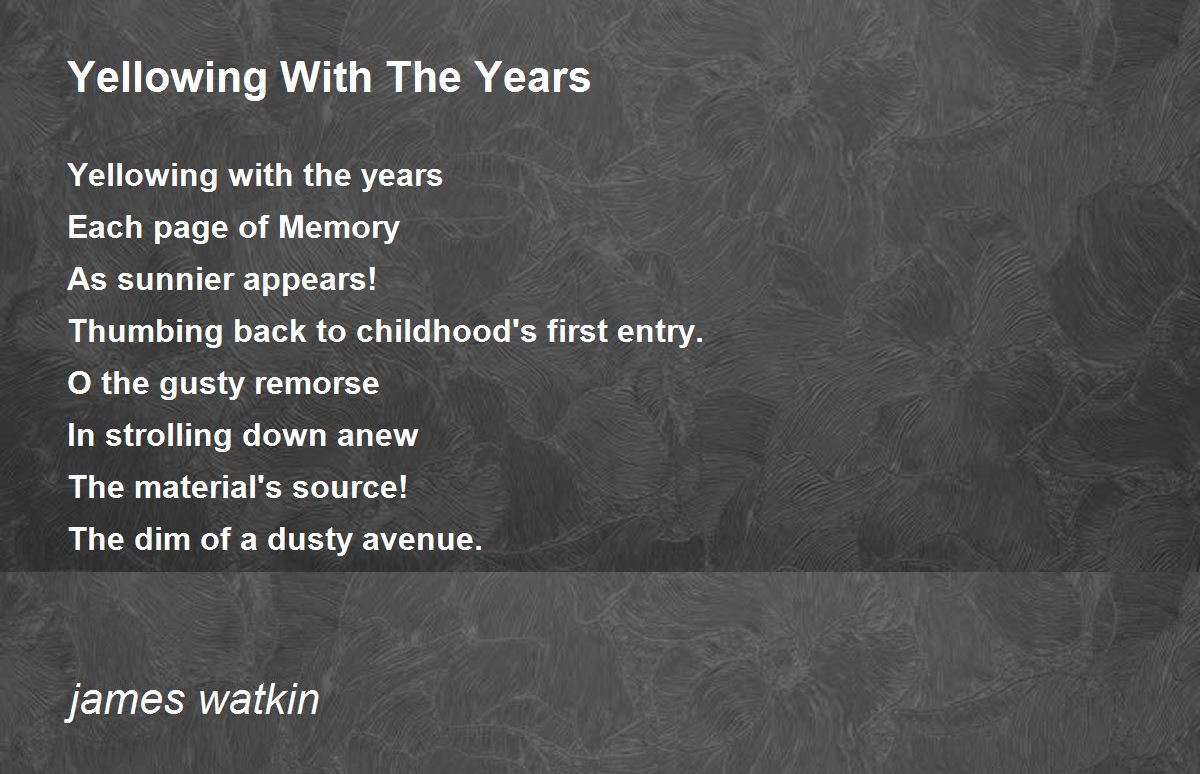 Yellowing With The Years

Yellowing with the years
Each page of Memory
As sunnier appears!
Thumbing back to childhood's first entry.
O the gusty remorse
In strolling down anew
The material's source!
The dim of a dusty avenue.

james watkin